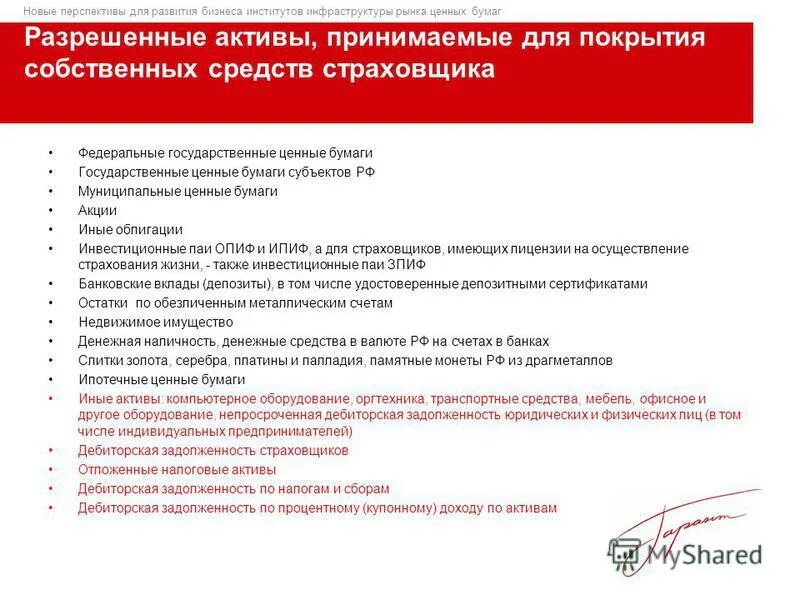 Новые перспективы для развития бизнеса институтов инфраструктуры рынка ценных бумаг

Разрешенные активы, принимаемые для покрытия собственных средств страховщика

• Федеральные государственные ценные бумаги
• Государственные ценные бумаги субъектов РФ
• Муниципальные ценные бумаги
• Акции
• Иные облигации
• Инвестиционные паи ОПИФ и ИПИФ, а для страховщиков, имеющих лицензии на осуществление страхования жизни, - также инвестиционные паи ЗПИФ
• Банковские вклады (депозиты), в том числе удостоверенные депозитными сертификатами
• Остатки по обезличенным металлическим счетам
• Недвижимое имущество
• Денежная наличность, денежные средства в валюте РФ на счетах в банках
• Слитки золота, серебра, платины и палладия, памятные монеты РФ из драгметаллов
• Ипотечные ценные бумаги
• Иные активы: компьютерное оборудование, оргтехника, транспортные средства, мебель, офисное и другое оборудование, непросроченная дебиторская задолженность юридических и физических лиц (в том числе индивидуальных предпринимателей)
• Дебиторская задолженность страховщиков
• Отложенные налоговые активы
• Дебиторская задолженность по налогам и сборам
• Дебиторская задолженность по процентному (купонному) доходу по активам

Гарант

MyShared